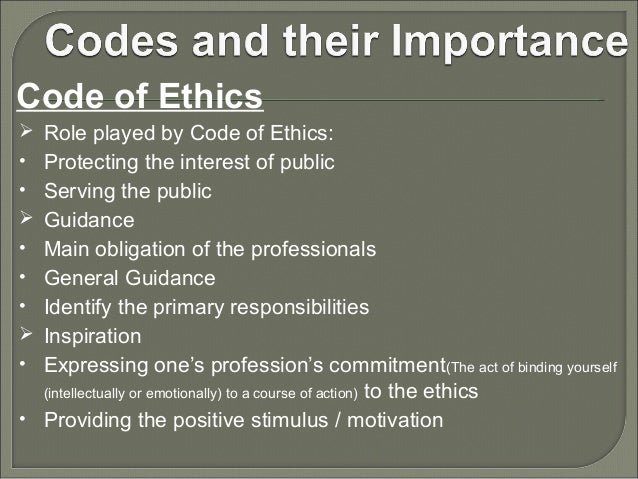 Codes and their Importance

Code of Ethics

➢ Role played by Code of Ethics:
• Protecting the interest of public
• Serving the public
➢ Guidance
• Main obligation of the professionals
• General Guidance
• Identify the primary responsibilities
➢ Inspiration
• Expressing one's profession's commitment(The act of binding yourself (intellectually or emotionally) to a course of action) to the ethics
• Providing the positive stimulus / motivation